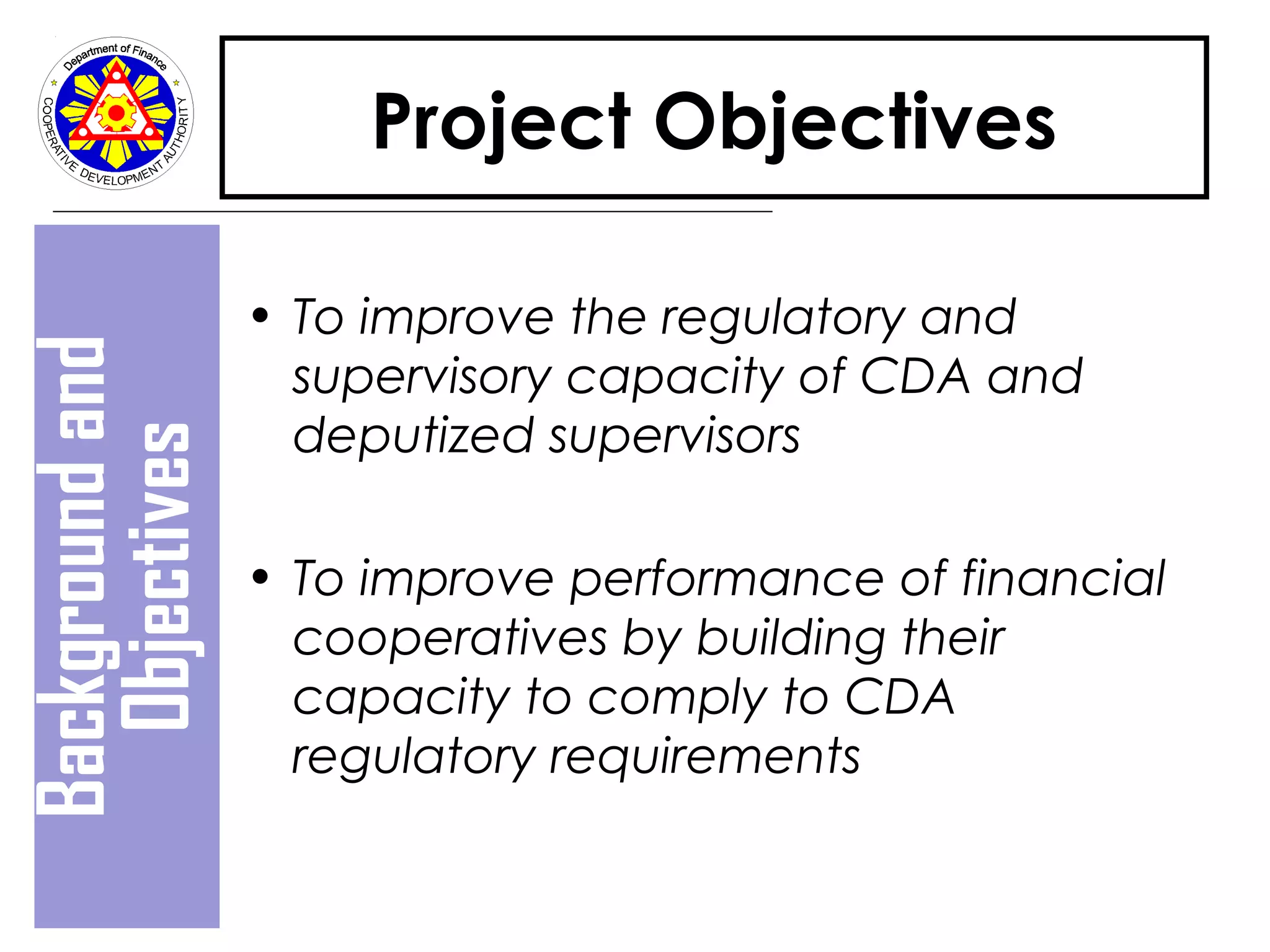 Department of Finance
COOPERATIVE DEVELOPMENT AUTHORITY

Project Objectives

Background and Objectives

• To improve the regulatory and supervisory capacity of CDA and deputized supervisors

• To improve performance of financial cooperatives by building their capacity to comply to CDA regulatory requirements